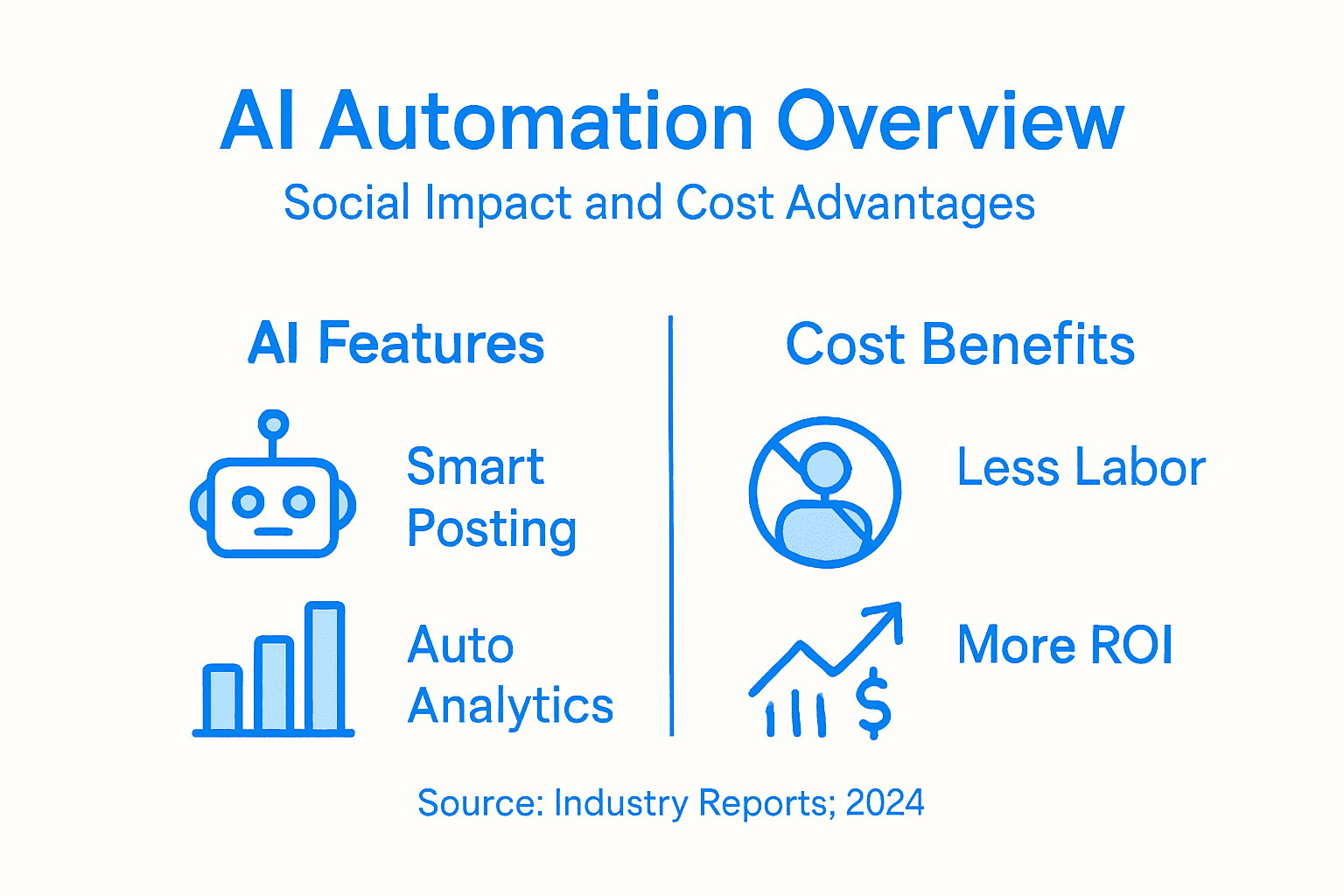 AI Automation Overview

Social Impact and Cost Advantages

AI Features

Smart Posting

Auto Analytics

Cost Benefits

Less Labor

More ROI

$

Source: Industry Reports; 2024